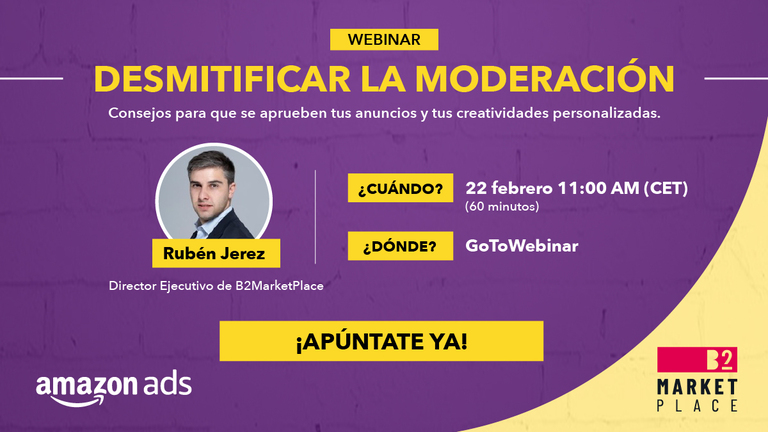 WEBINAR

DESMITIFICAR LA MODERACIÓN

Consejos para que se aprueben tus anuncios y tus creatividades personalizadas.

Rubén Jerez

Director Ejecutivo de B2MarketPlace

¿CUÁNDO? 22 febrero 11:00 AM (CET)
(60 minutos)

¿DÓNDE? GoToWebinar

¡APÚNTATE YA!

amazon ads

B2
MARKET
PLACE